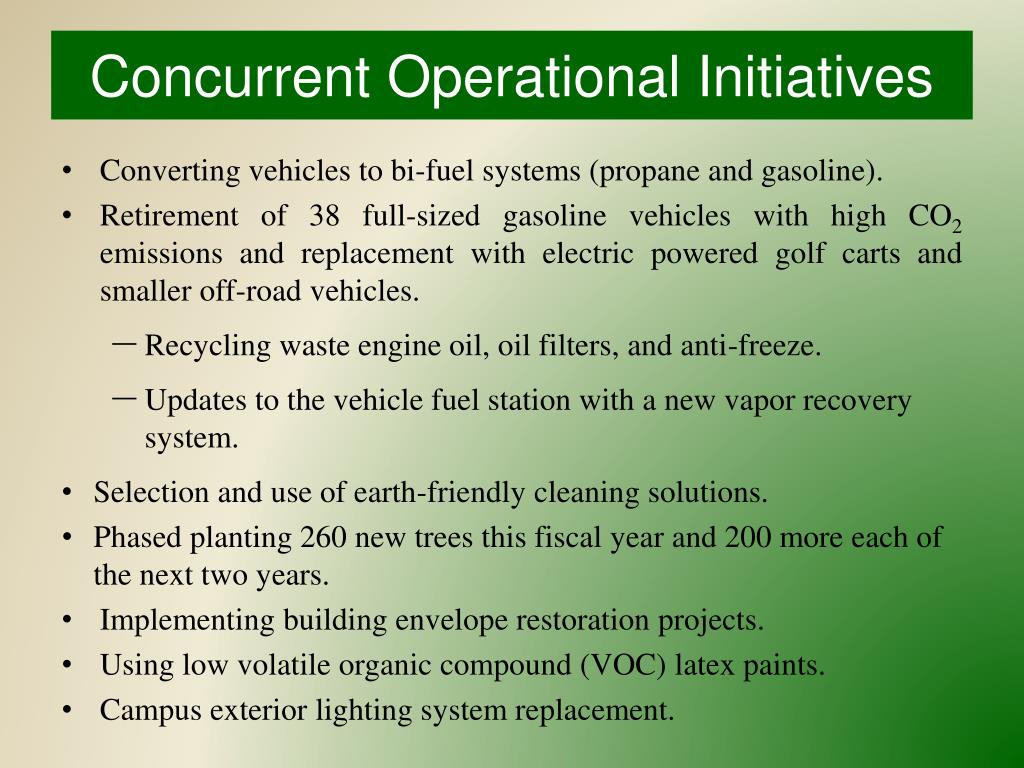 Concurrent Operational Initiatives

• Converting vehicles to bi-fuel systems (propane and gasoline).
• Retirement of 38 full-sized gasoline vehicles with high $CO_2$ emissions and replacement with electric powered golf carts and smaller off-road vehicles.
– Recycling waste engine oil, oil filters, and anti-freeze.
– Updates to the vehicle fuel station with a new vapor recovery system.
• Selection and use of earth-friendly cleaning solutions.
• Phased planting 260 new trees this fiscal year and 200 more each of the next two years.
• Implementing building envelope restoration projects.
• Using low volatile organic compound (VOC) latex paints.
• Campus exterior lighting system replacement.